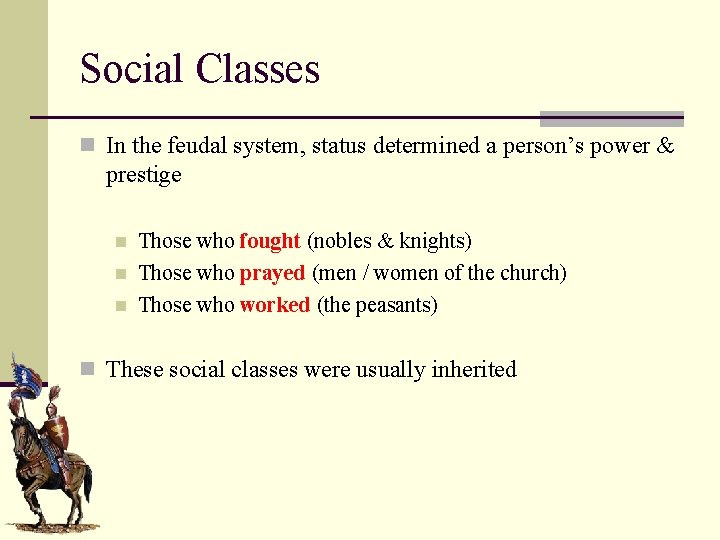 Social Classes

In the feudal system, status determined a person's power & prestige

Those who fought (nobles & knights)
Those who prayed (men / women of the church)
Those who worked (the peasants)

These social classes were usually inherited